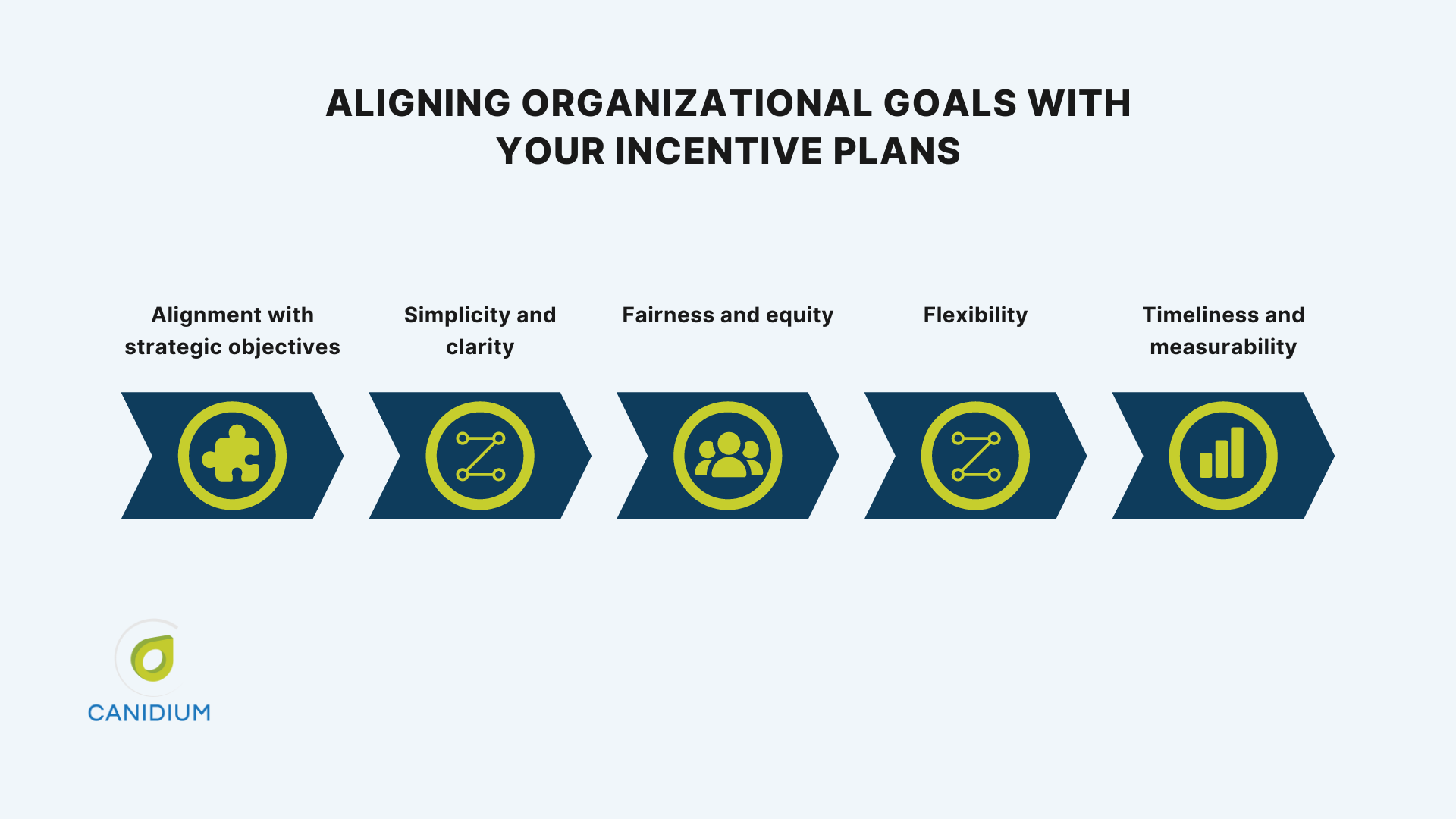 ALIGNING ORGANIZATIONAL GOALS WITH YOUR INCENTIVE PLANS

Alignment with strategic objectives

Simplicity and clarity

Fairness and equity

Flexibility

Timeliness and measurability

CANIDIUM